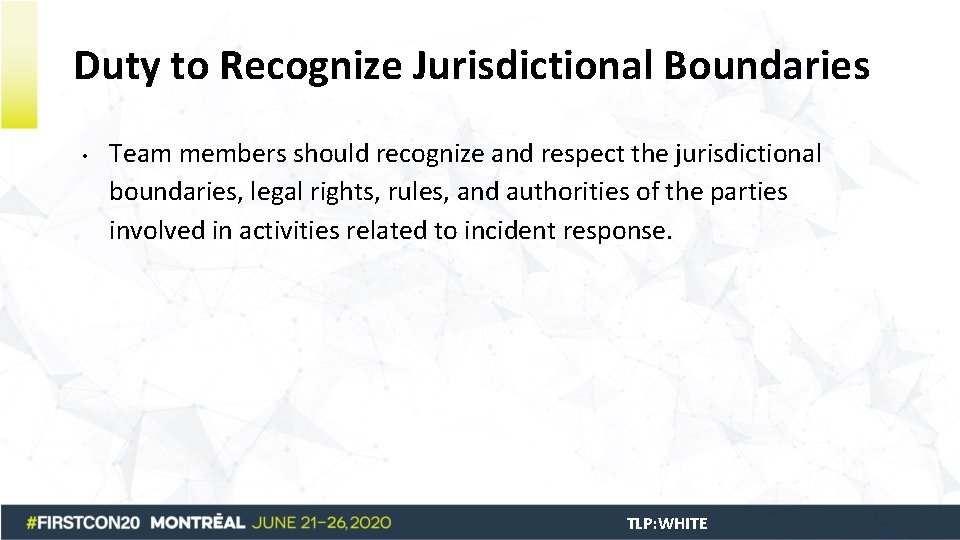 Duty to Recognize Jurisdictional Boundaries

• Team members should recognize and respect the jurisdictional boundaries, legal rights, rules, and authorities of the parties involved in activities related to incident response.

#FIRSTCON20 MONTRÉAL JUNE 21–26, 2020

TLP:WHITE